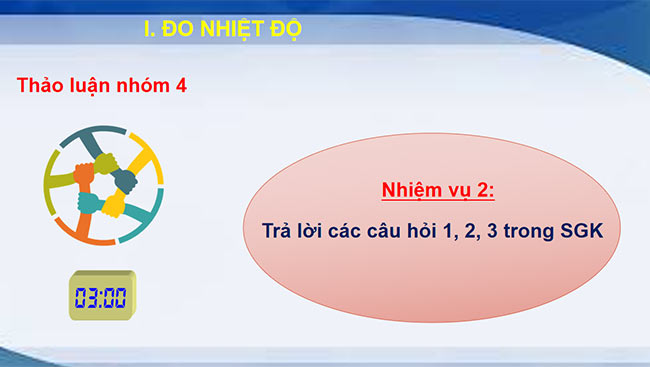 I. ĐO NHIỆT ĐỘ

Thảo luận nhóm 4

03:00

Nhiệm vụ 2:

Trả lời các câu hỏi 1, 2, 3 trong SGK